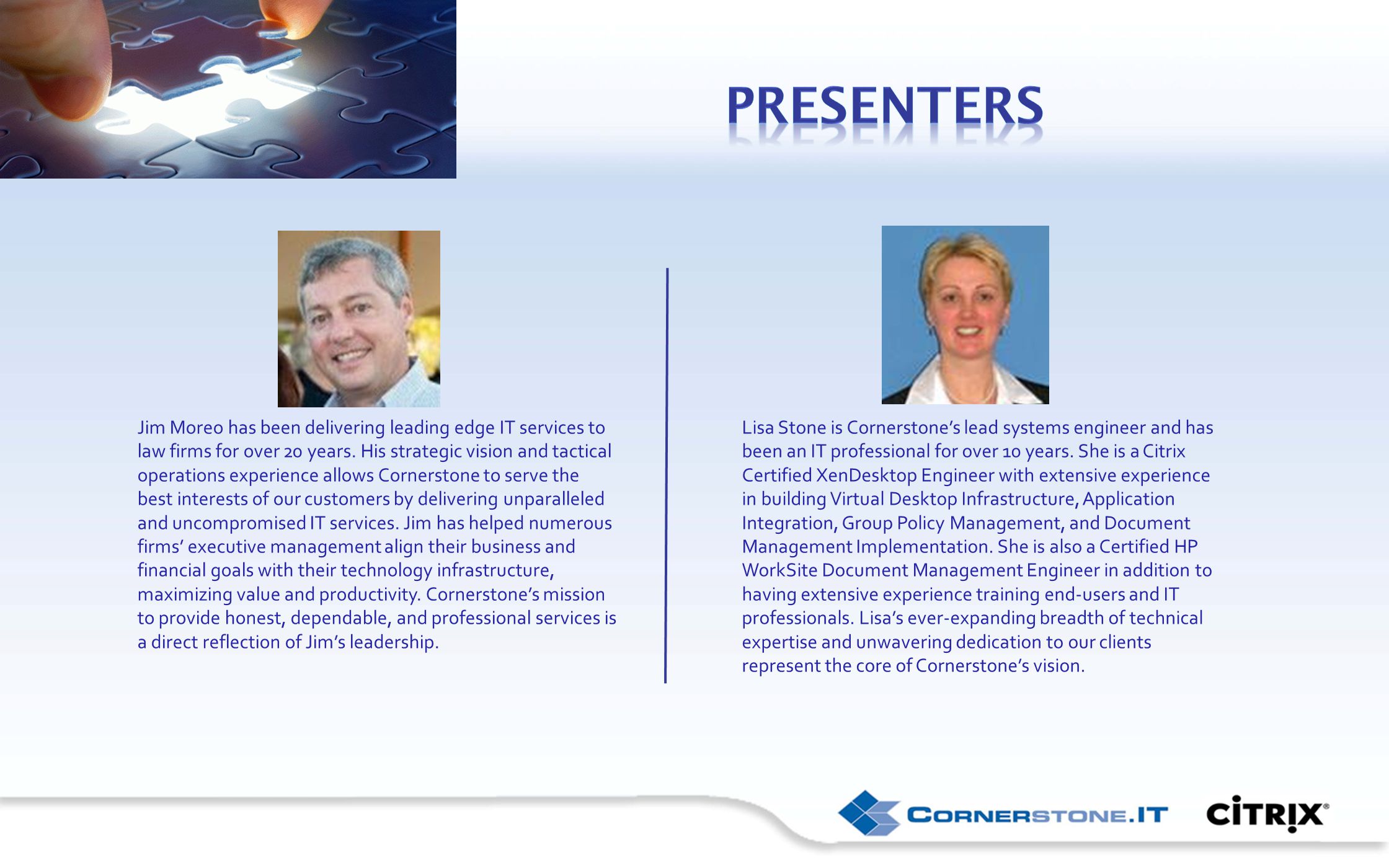 PRESENTERS

Jim Moreo has been delivering leading edge IT services to law firms for over 20 years. His strategic vision and tactical operations experience allows Cornerstone to serve the best interests of our customers by delivering unparalleled and uncompromised IT services. Jim has helped numerous firms' executive management align their business and financial goals with their technology infrastructure, maximizing value and productivity. Cornerstone's mission to provide honest, dependable, and professional services is a direct reflection of Jim's leadership.

Lisa Stone is Cornerstone's lead systems engineer and has been an IT professional for over 10 years. She is a Citrix Certified XenDesktop Engineer with extensive experience in building Virtual Desktop Infrastructure, Application Integration, Group Policy Management, and Document Management Implementation. She is also a Certified HP WorkSite Document Management Engineer in addition to having extensive experience training end-users and IT professionals. Lisa's ever-expanding breadth of technical expertise and unwavering dedication to our clients represent the core of Cornerstone's vision.

CORNERSTONE.IT CITRIX®